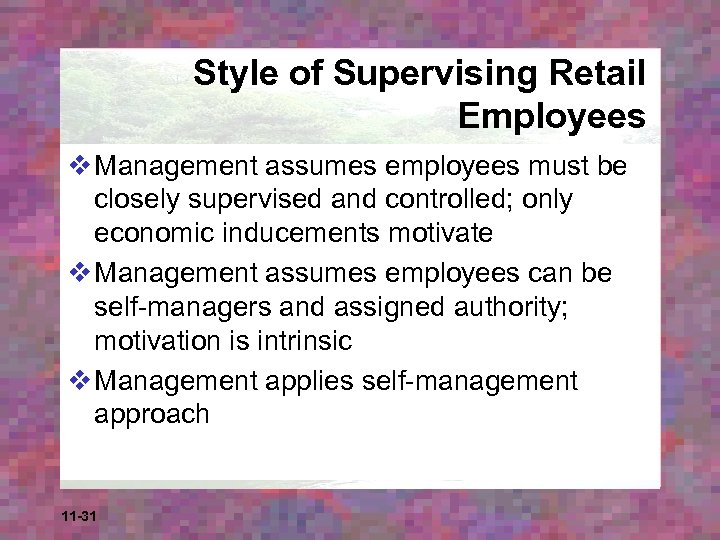 Style of Supervising Retail Employees

❖ Management assumes employees must be closely supervised and controlled; only economic inducements motivate

❖ Management assumes employees can be self-managers and assigned authority; motivation is intrinsic

❖ Management applies self-management approach

11-31